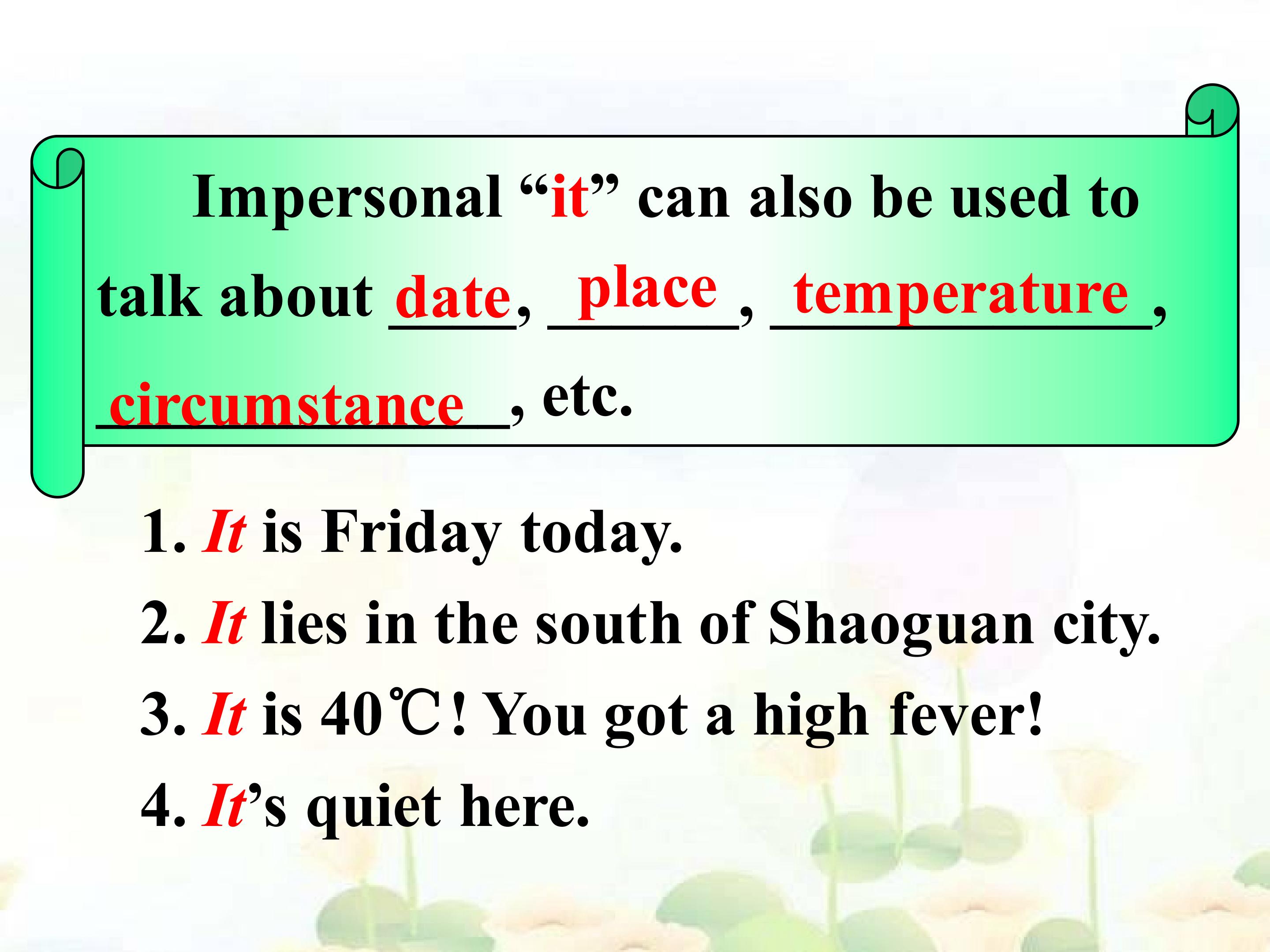 Impersonal “it” can also be used to talk about date, place, temperature, circumstance, etc.

1. It is Friday today.

2. It lies in the south of Shaoguan city.

3. It is 40℃! You got a high fever!

4. It’s quiet here.